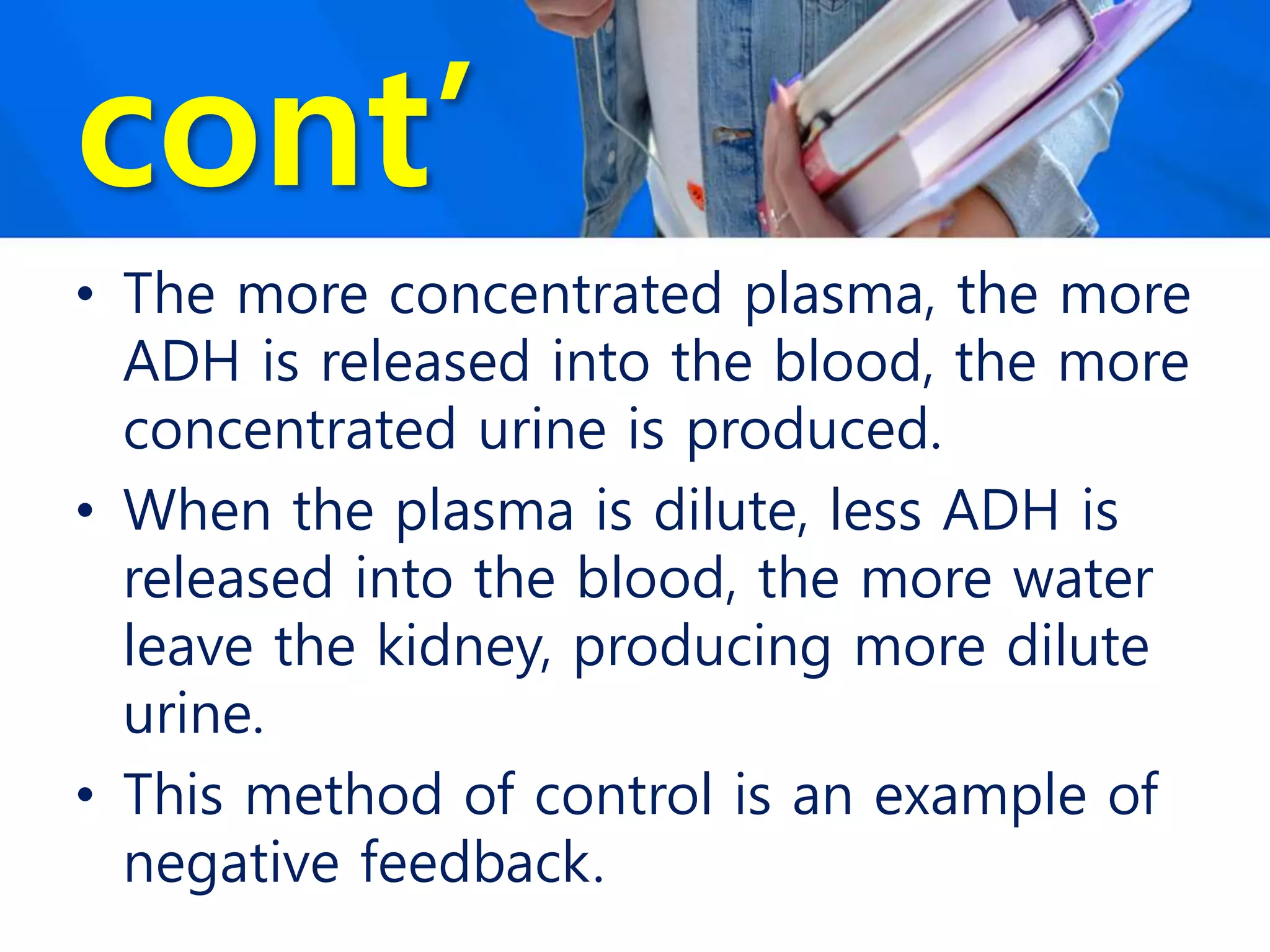 cont'

• The more concentrated plasma, the more ADH is released into the blood, the more concentrated urine is produced.
• When the plasma is dilute, less ADH is released into the blood, the more water leave the kidney, producing more dilute urine.
• This method of control is an example of negative feedback.